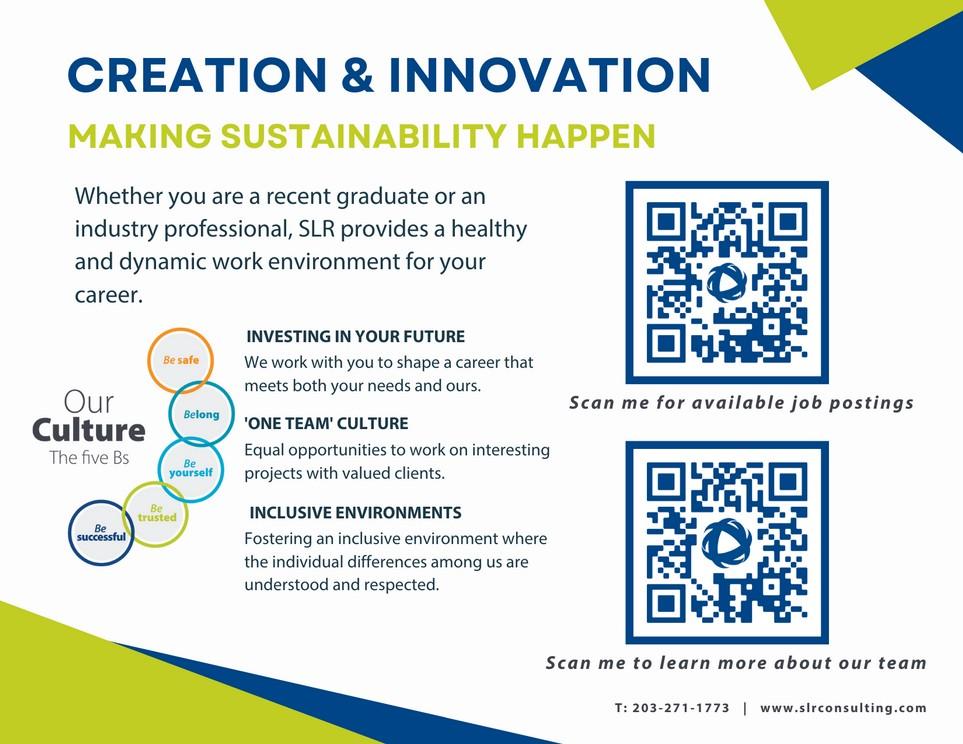 CREATION & INNOVATION

MAKING SUSTAINABILITY HAPPEN

Whether you are a recent graduate or an industry professional, SLR provides a healthy and dynamic work environment for your career.

Our Culture
The five Bs

Be safe

Belong

Be yourself

Be trusted

Be successful

INVESTING IN YOUR FUTURE
We work with you to shape a career that meets both your needs and ours.

'ONE TEAM' CULTURE
Equal opportunities to work on interesting projects with valued clients.

INCLUSIVE ENVIRONMENTS
Fostering an inclusive environment where the individual differences among us are understood and respected.

Scan me for available job postings

Scan me to learn more about our team

T: 203-271-1773 | www.slrconsulting.com